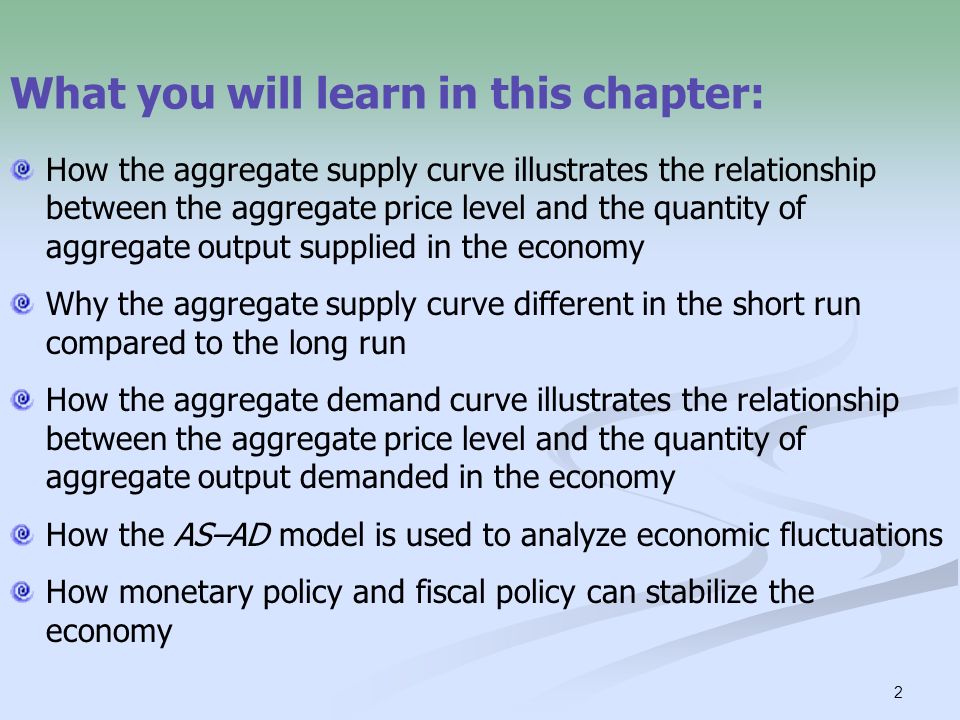 What you will learn in this chapter:

How the aggregate supply curve illustrates the relationship between the aggregate price level and the quantity of aggregate output supplied in the economy

Why the aggregate supply curve different in the short run compared to the long run

How the aggregate demand curve illustrates the relationship between the aggregate price level and the quantity of aggregate output demanded in the economy

How the AS–AD model is used to analyze economic fluctuations

How monetary policy and fiscal policy can stabilize the economy

2